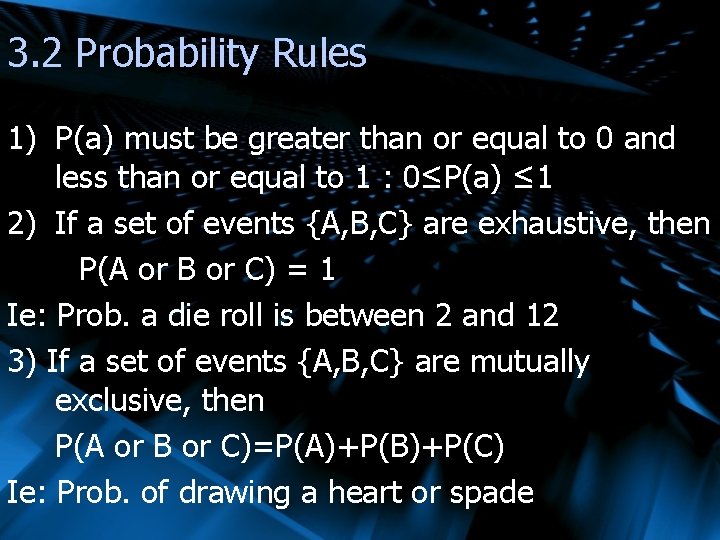 3.2 Probability Rules

1) P(a) must be greater than or equal to 0 and less than or equal to 1 : $0 \leq P(a) \leq 1$

2) If a set of events {A,B,C} are exhaustive, then

P(A or B or C) = 1

Ie: Prob. a die roll is between 2 and 12

3) If a set of events {A,B,C} are mutually exclusive, then

P(A or B or C)=P(A)+P(B)+P(C)

Ie: Prob. of drawing a heart or spade